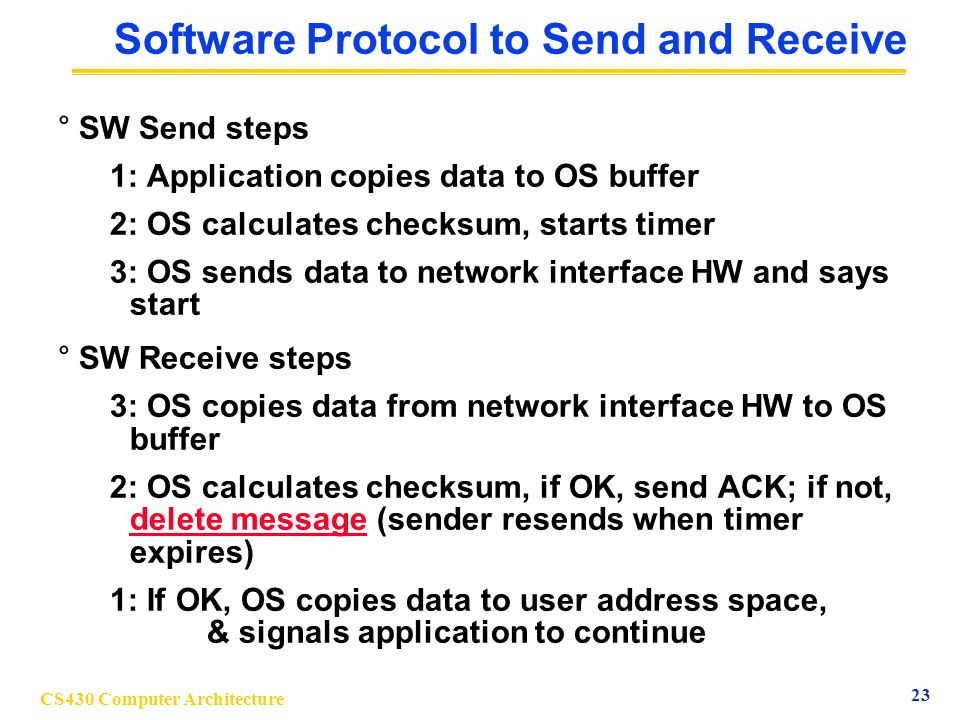 Software Protocol to Send and Receive

° SW Send steps

1: Application copies data to OS buffer

2: OS calculates checksum, starts timer

3: OS sends data to network interface HW and says start

° SW Receive steps

3: OS copies data from network interface HW to OS buffer

2: OS calculates checksum, if OK, send ACK; if not, delete message (sender resends when timer expires)

1: If OK, OS copies data to user address space, & signals application to continue

CS430 Computer Architecture

23